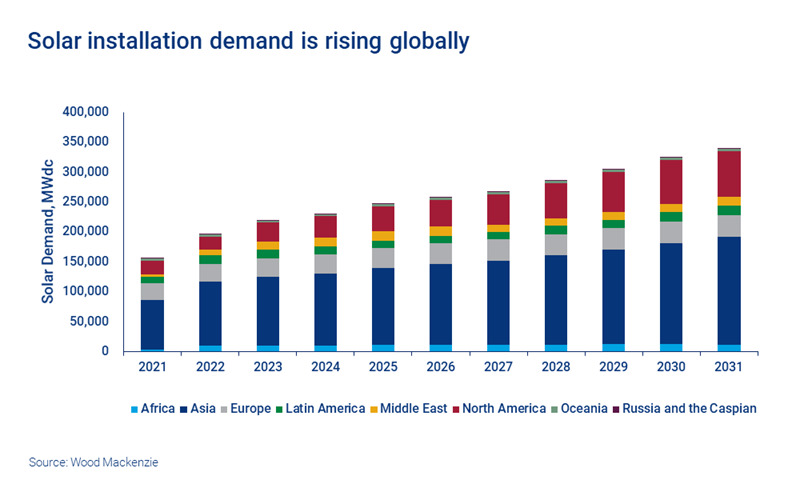 Solar installation demand is rising globally

Solar Demand, MWdc

400,000
350,000
300,000
250,000
200,000
150,000
100,000
50,000
0

2021 2022 2023 2024 2025 2026 2027 2028 2029 2030 2031

Africa Asia Europe Latin America Middle East North America Oceania Russia and the Caspian

Source: Wood Mackenzie